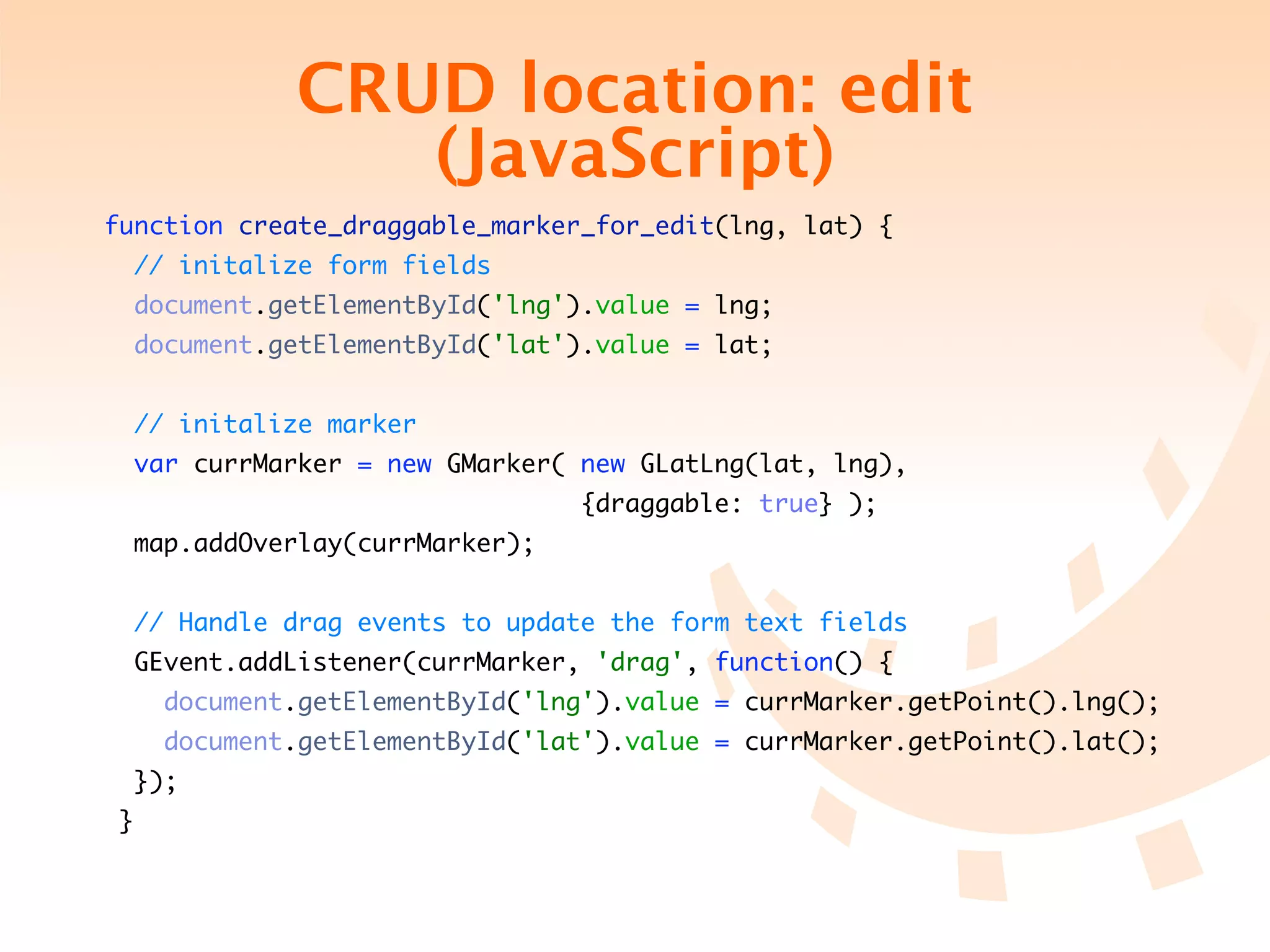 CRUD location: edit (JavaScript)

function create_draggable_marker_for_edit(lng, lat) {
  // initalize form fields
  document.getElementById('lng').value = lng;
  document.getElementById('lat').value = lat;

  // initalize marker
  var currMarker = new GMarker( new GLatLng(lat, lng),
                                {draggable: true} );
  map.addOverlay(currMarker);

  // Handle drag events to update the form text fields
  GEvent.addListener(currMarker, 'drag', function() {
    document.getElementById('lng').value = currMarker.getPoint().lng();
    document.getElementById('lat').value = currMarker.getPoint().lat();
  });
}